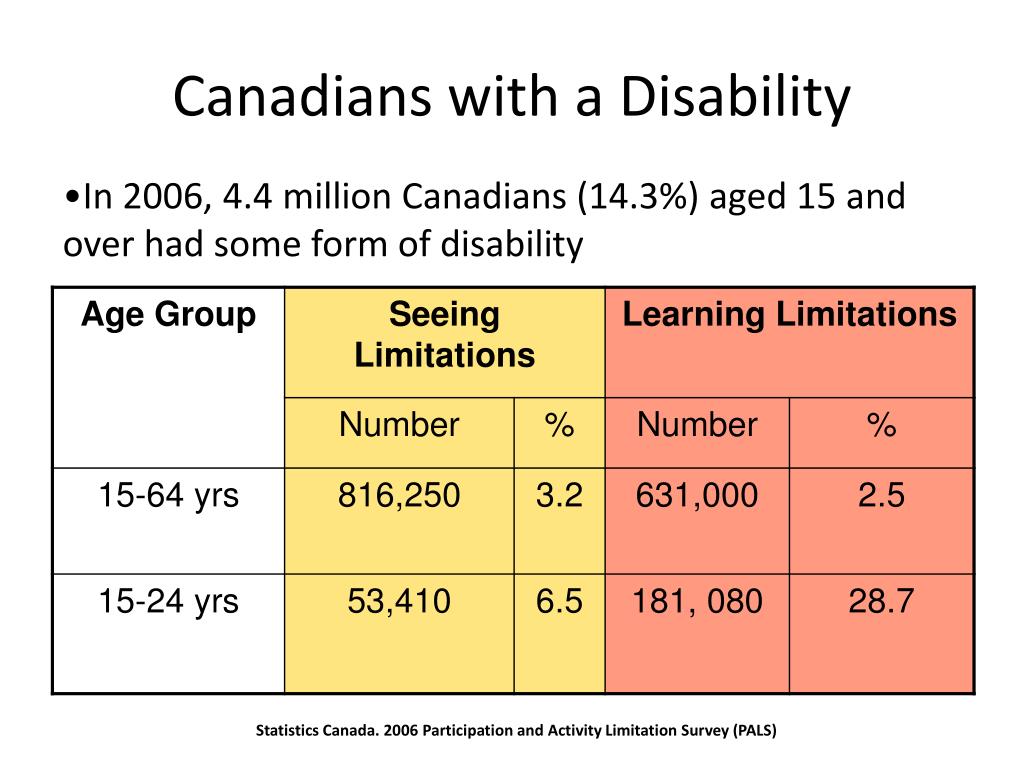 Canadians with a Disability

•In 2006, 4.4 million Canadians (14.3%) aged 15 and over had some form of disability

| Age Group | Seeing Limitations | | Learning Limitations | |
|---|---|---|---|---|
| | Number | % | Number | % |
| 15-64 yrs | 816,250 | 3.2 | 631,000 | 2.5 |
| 15-24 yrs | 53,410 | 6.5 | 181, 080 | 28.7 |

Statistics Canada. 2006 Participation and Activity Limitation Survey (PALS)